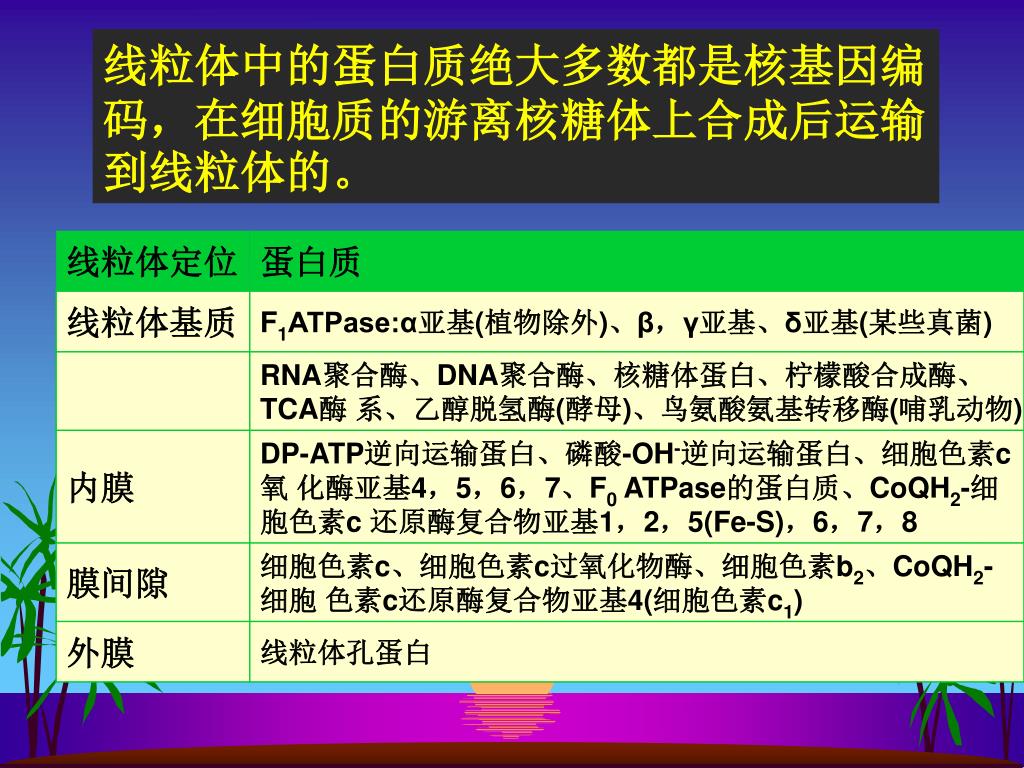 线粒体中的蛋白质绝大多数都是核基因编码，在细胞质的游离核糖体上合成后运输到线粒体的。

| 线粒体定位 | 蛋白质 |
|---|---|
| 线粒体基质 | $F_1$ATPase:α亚基(植物除外)、β，γ亚基、δ亚基(某些真菌) |
| | RNA聚合酶、DNA聚合酶、核糖体蛋白、柠檬酸合成酶、TCA酶 系、乙醇脱氢酶(酵母)、鸟氨酸氨基转移酶(哺乳动物) |
| 内膜 | DP-ATP逆向运输蛋白、磷酸-$OH^-$逆向运输蛋白、细胞色素c氧 化酶亚基4，5，6，7、$F_0$ ATPase的蛋白质、$CoQH_2$-细胞色素c 还原酶复合物亚基1，2，5(Fe-S)，6，7，8 |
| 膜间隙 | 细胞色素c、细胞色素c过氧化物酶、细胞色素$b_2$、$CoQH_2$-细胞 色素c还原酶复合物亚基4(细胞色素$c_1$) |
| 外膜 | 线粒体孔蛋白 |